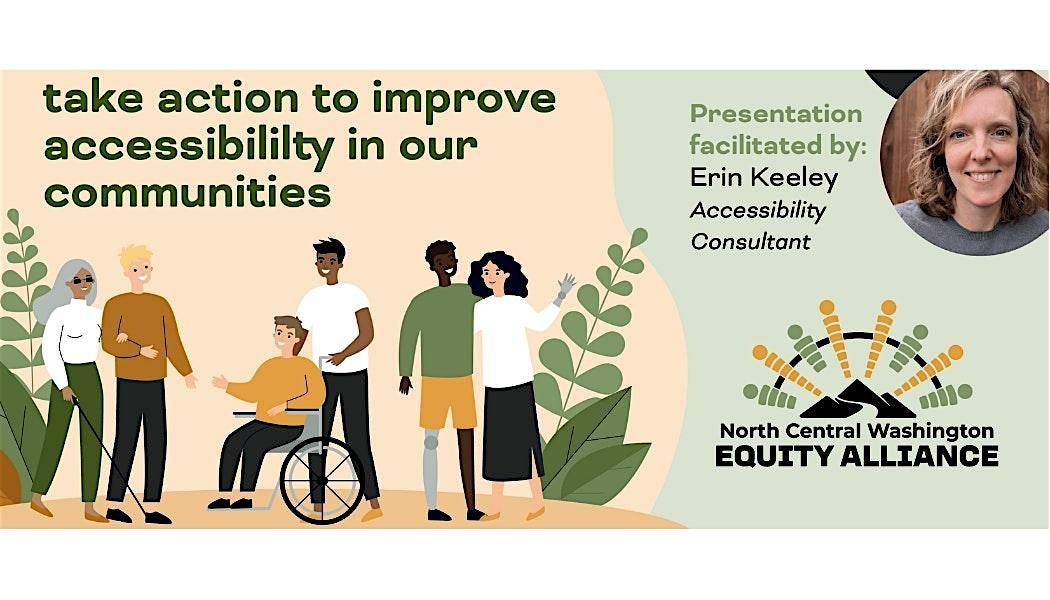 take action to improve accessibililty in our communities

Presentation facilitated by:
Erin Keeley
Accessibility Consultant

North Central Washington
EQUITY ALLIANCE